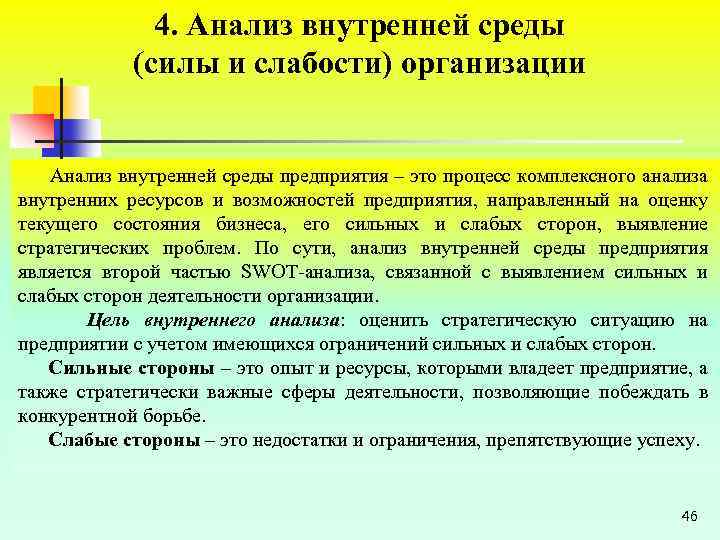 4. Анализ внутренней среды (силы и слабости) организации

Анализ внутренней среды предприятия – это процесс комплексного анализа внутренних ресурсов и возможностей предприятия, направленный на оценку текущего состояния бизнеса, его сильных и слабых сторон, выявление стратегических проблем. По сути, анализ внутренней среды предприятия является второй частью SWOT-анализа, связанной с выявлением сильных и слабых сторон деятельности организации.

Цель внутреннего анализа: оценить стратегическую ситуацию на предприятии с учетом имеющихся ограничений сильных и слабых сторон.

Сильные стороны – это опыт и ресурсы, которыми владеет предприятие, а также стратегически важные сферы деятельности, позволяющие побеждать в конкурентной борьбе.

Слабые стороны – это недостатки и ограничения, препятствующие успеху.

46